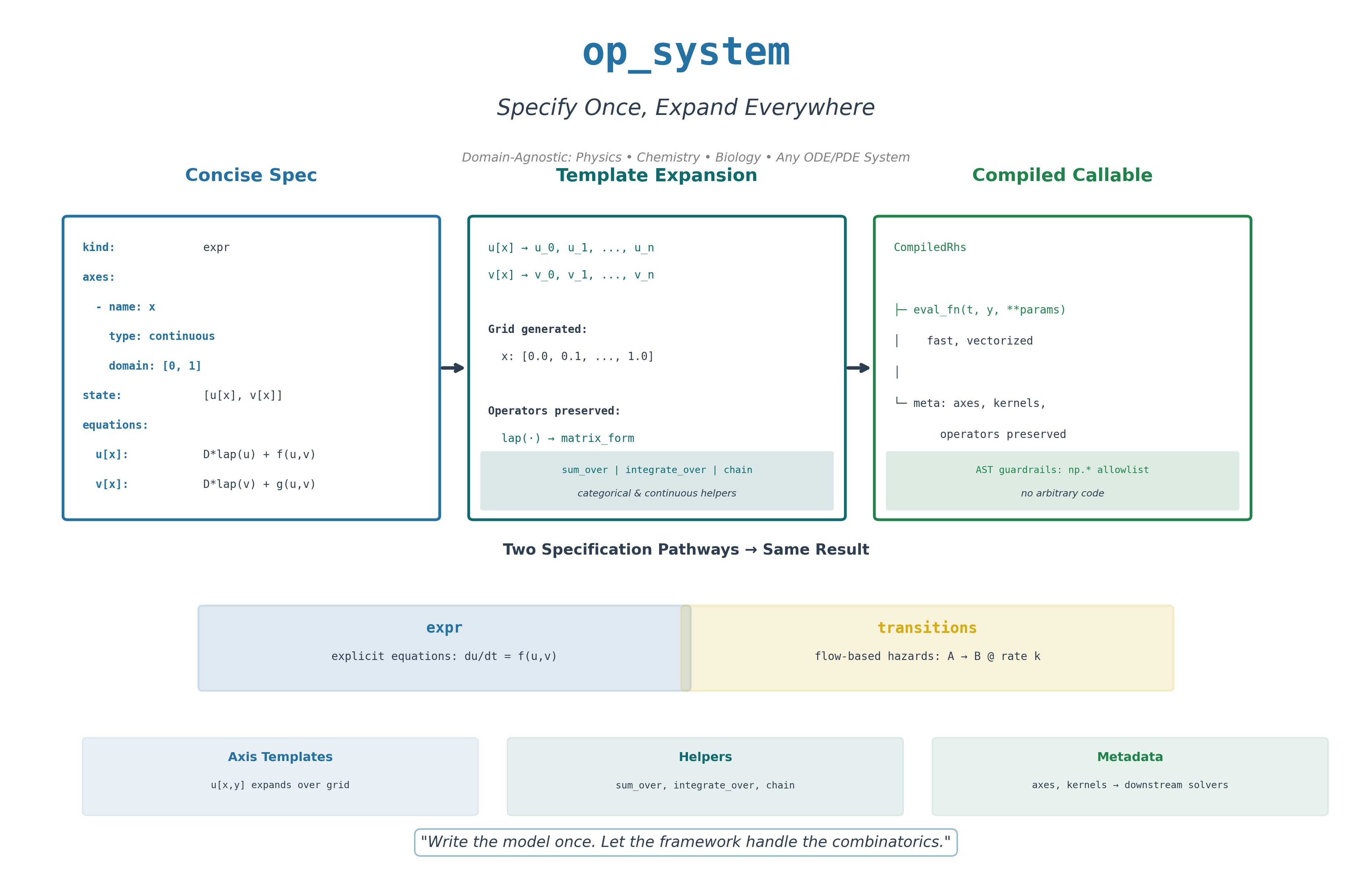 op_system

Specify Once, Expand Everywhere

Domain-Agnostic: Physics • Chemistry • Biology • Any ODE/PDE System

Concise Spec

kind: expr
axes:
- name: x
type: continuous
domain: [0, 1]
state: [u[x], v[x]]
equations:
u[x]: D*lap(u) + f(u,v)
v[x]: D*lap(v) + g(u,v)

Template Expansion

u[x] → u_0, u_1, ..., u_n
v[x] → v_0, v_1, ..., v_n

Grid generated:
x: [0.0, 0.1, ..., 1.0]

Operators preserved:
lap(·) → matrix_form

sum_over | integrate_over | chain
categorical & continuous helpers

Compiled Callable

CompiledRhs

├─ eval_fn(t, y, **params)
│ fast, vectorized
│
└─ meta: axes, kernels,
operators preserved

AST guardrails: np.* allowlist
no arbitrary code

Two Specification Pathways → Same Result

expr
explicit equations: du/dt = f(u,v)

transitions
flow-based hazards: A → B @ rate k

Axis Templates
u[x,y] expands over grid

Helpers
sum_over, integrate_over, chain

Metadata
axes, kernels → downstream solvers

"Write the model once. Let the framework handle the combinatorics."